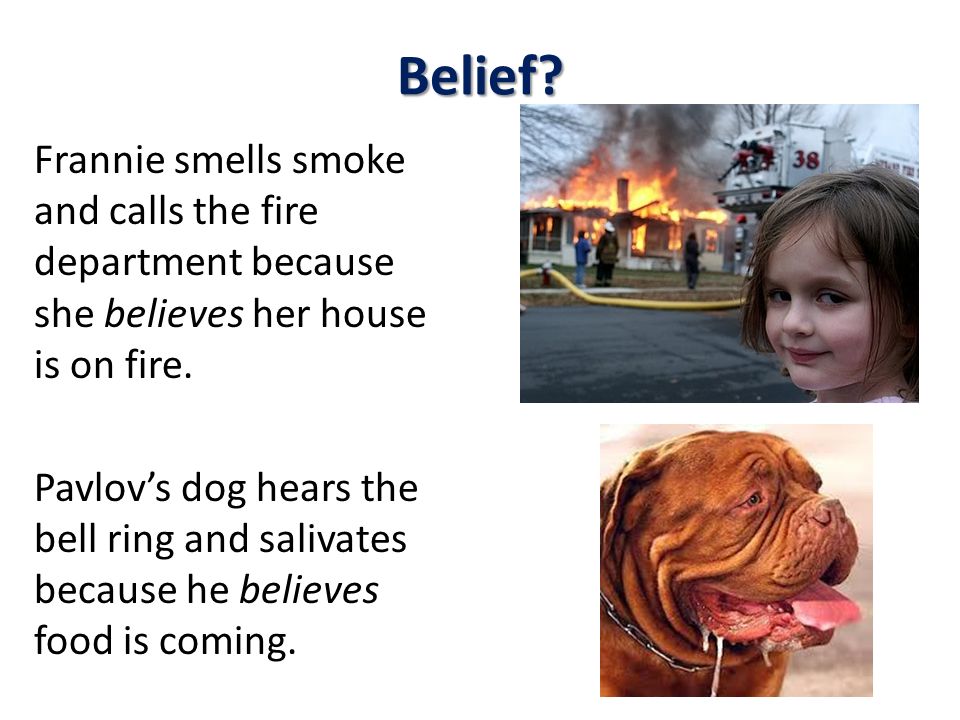 Belief?

Frannie smells smoke and calls the fire department because she believes her house is on fire.

38

Pavlov's dog hears the bell ring and salivates because he believes food is coming.